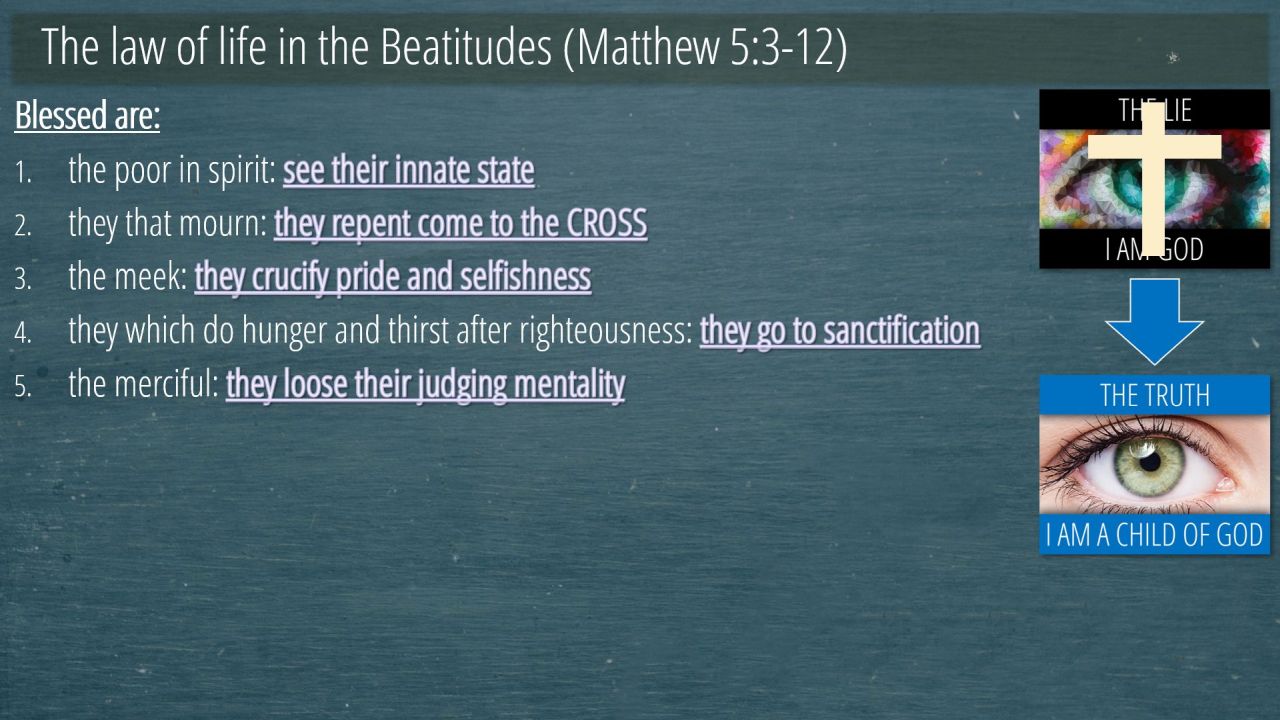 The law of life in the Beatitudes (Matthew 5:3-12)

Blessed are:

1. the poor in spirit: see their innate state
2. they that mourn: they repent come to the CROSS
3. the meek: they crucify pride and selfishness
4. they which do hunger and thirst after righteousness: they go to sanctification
5. the merciful: they loose their judging mentality

THE LIE
I AM GOD

THE TRUTH
I AM A CHILD OF GOD